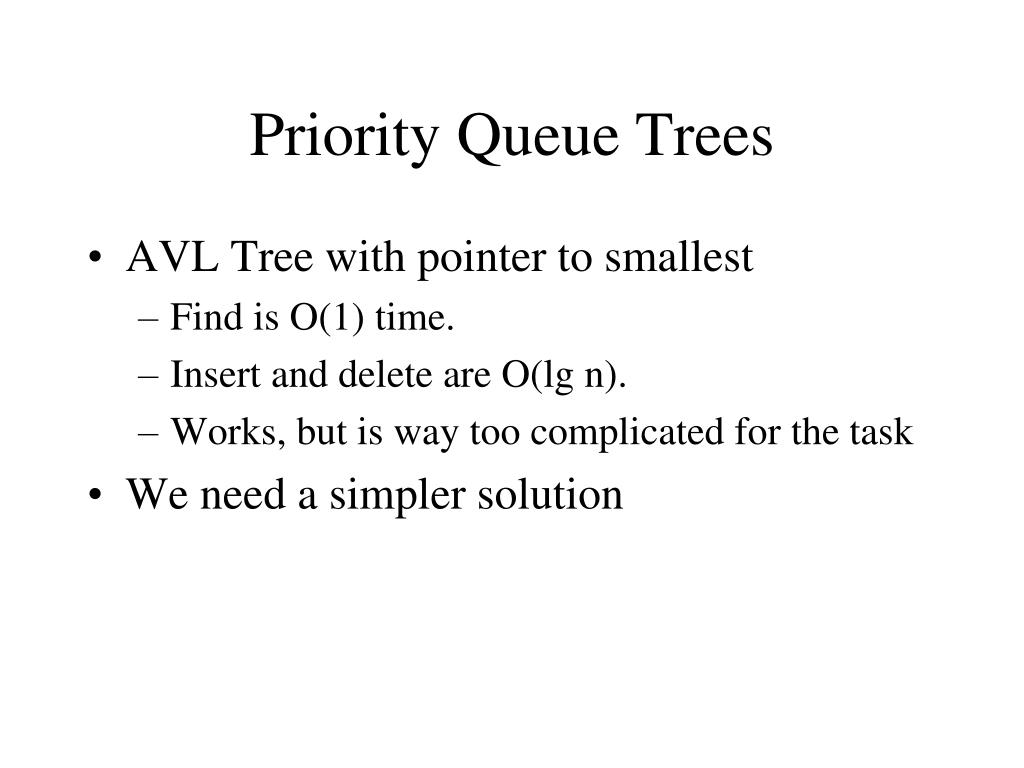 Priority Queue Trees

• AVL Tree with pointer to smallest
– Find is O(1) time.
– Insert and delete are O(lg n).
– Works, but is way too complicated for the task
• We need a simpler solution